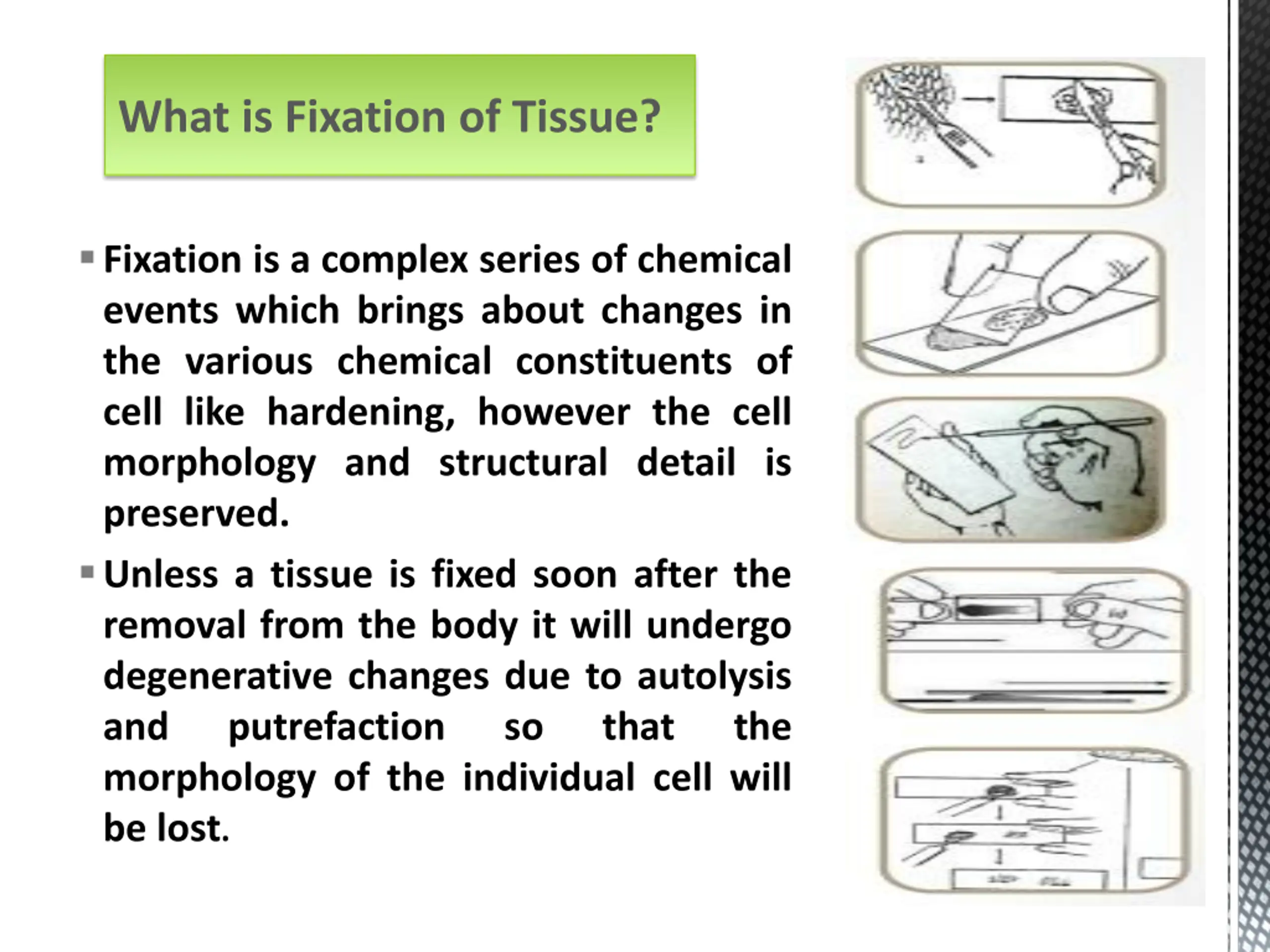 What is Fixation of Tissue?

▪ Fixation is a complex series of chemical events which brings about changes in the various chemical constituents of cell like hardening, however the cell morphology and structural detail is preserved.

▪ Unless a tissue is fixed soon after the removal from the body it will undergo degenerative changes due to autolysis and putrefaction so that the morphology of the individual cell will be lost.